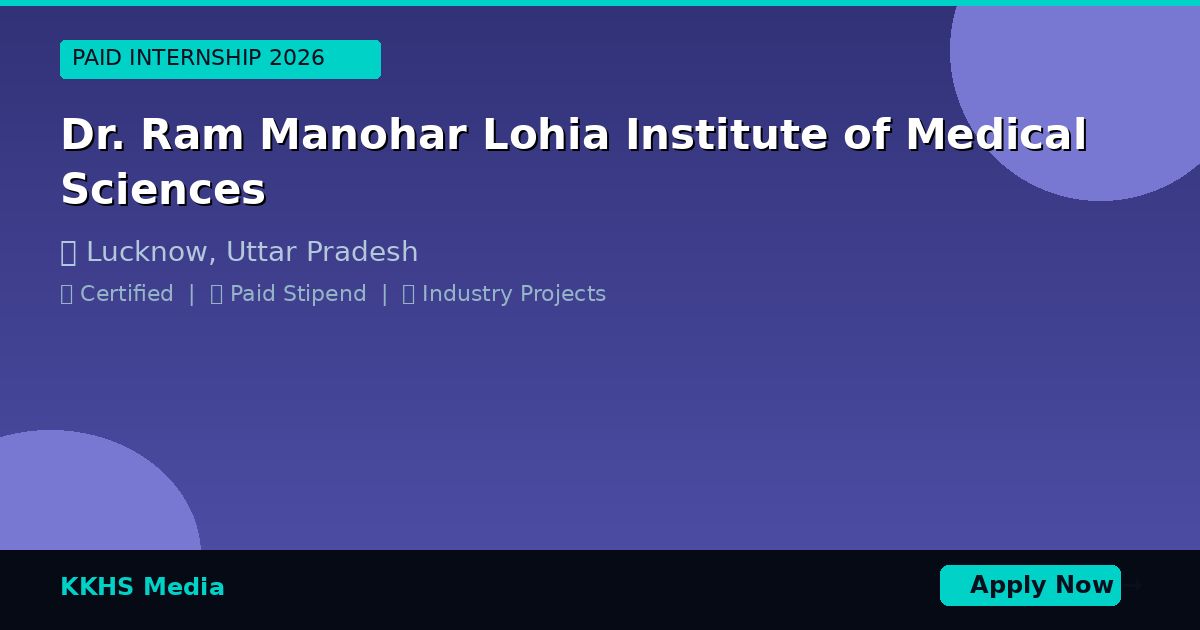 PAID INTERNSHIP 2026

Dr. Ram Manohar Lohia Institute of Medical Sciences

Lucknow, Uttar Pradesh

Certified | Paid Stipend | Industry Projects

KKHS Media

Apply Now